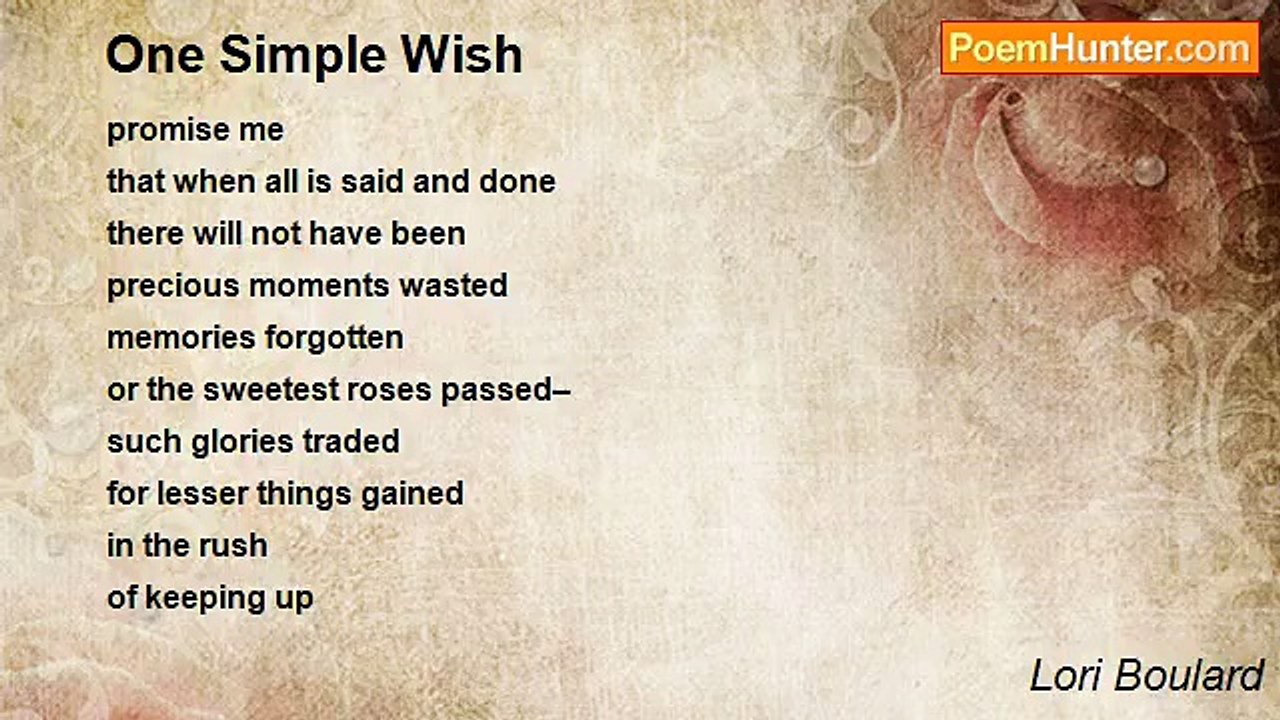 One Simple Wish

PoemHunter.com

promise me
that when all is said and done
there will not have been
precious moments wasted
memories forgotten
or the sweetest roses passed–
such glories traded
for lesser things gained
in the rush
of keeping up

Lori Boulard